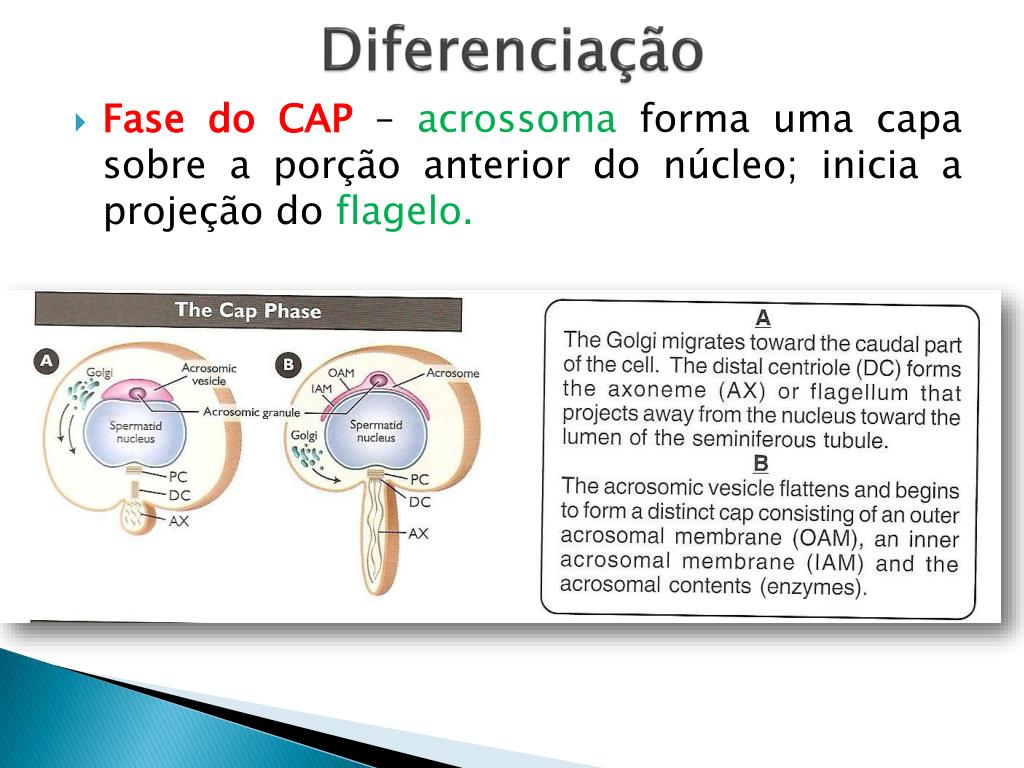 Diferenciação

Fase do CAP – acrossoma forma uma capa sobre a porção anterior do núcleo; inicia a projeção do flagelo.

The Cap Phase

A
Golgi
Acrosomic vesicle
Acrosomic granule
Spermatid nucleus
PC
DC
AX

B
OAM
IAM
Acrosome
Golgi
Spermatid nucleus
PC
DC
AX

A
The Golgi migrates toward the caudal part of the cell. The distal centriole (DC) forms the axoneme (AX) or flagellum that projects away from the nucleus toward the lumen of the seminiferous tubule.
B
The acrosomic vesicle flattens and begins to form a distinct cap consisting of an outer acrosomal membrane (OAM), an inner acrosomal membrane (IAM) and the acrosomal contents (enzymes).